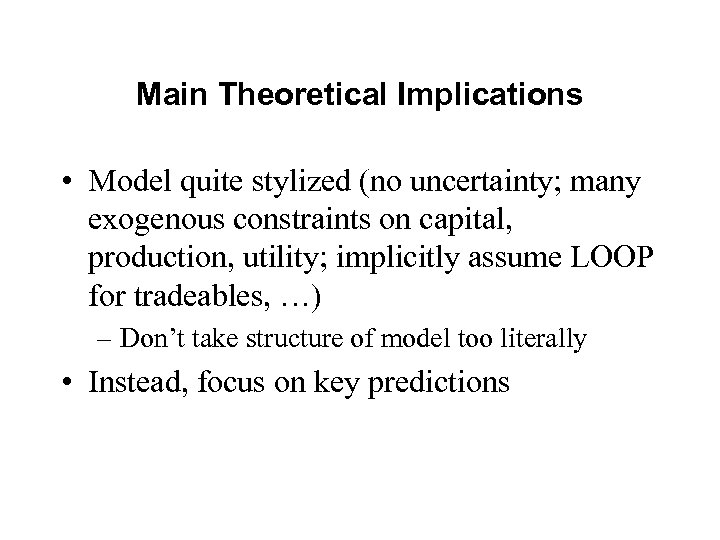 Main Theoretical Implications

• Model quite stylized (no uncertainty; many exogenous constraints on capital, production, utility; implicitly assume LOOP for tradeables, …)

– Don’t take structure of model too literally

• Instead, focus on key predictions